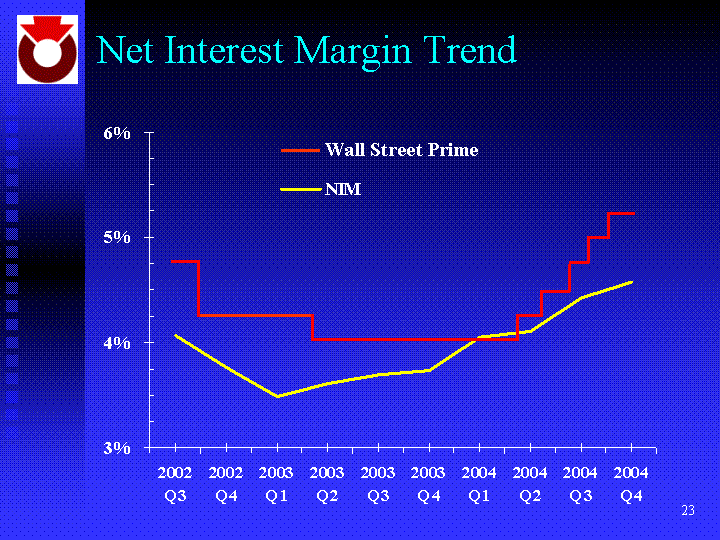 Net Interest Margin Trend

6%
5%
4%
3%

Wall Street Prime
NIM

2002 Q3
2002 Q4
2003 Q1
2003 Q2
2003 Q3
2003 Q4
2004 Q1
2004 Q2
2004 Q3
2004 Q4

23